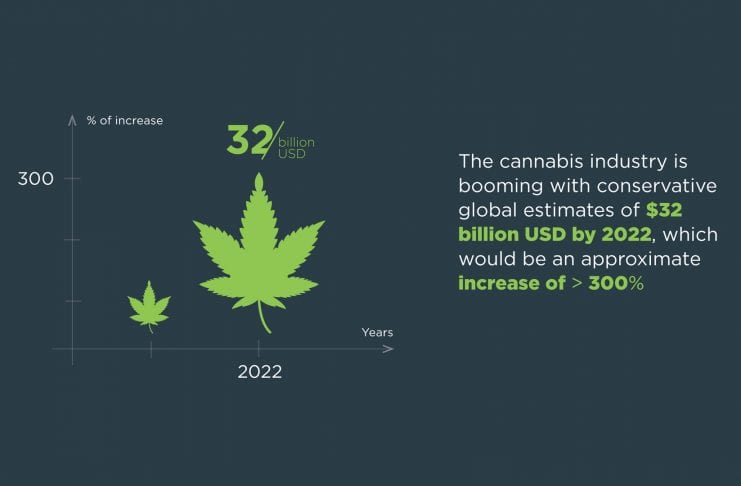 % of increase

300

32 billion USD

Years

2022

The cannabis industry is booming with conservative global estimates of $32 billion USD by 2022, which would be an approximate increase of > 300%